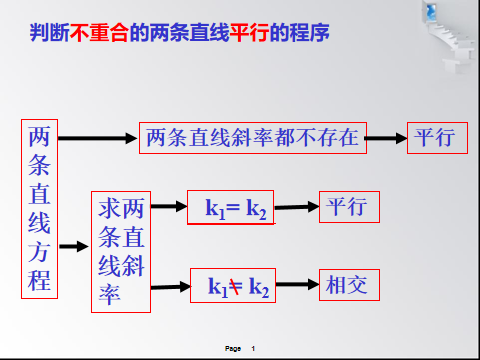 判断不重合的两条直线平行的程序

两条直线方程

两条直线斜率都不存在

平行

求两条直线斜率

$k_1 = k_2$

平行

$k_1 \neq k_2$

相交

Page 1